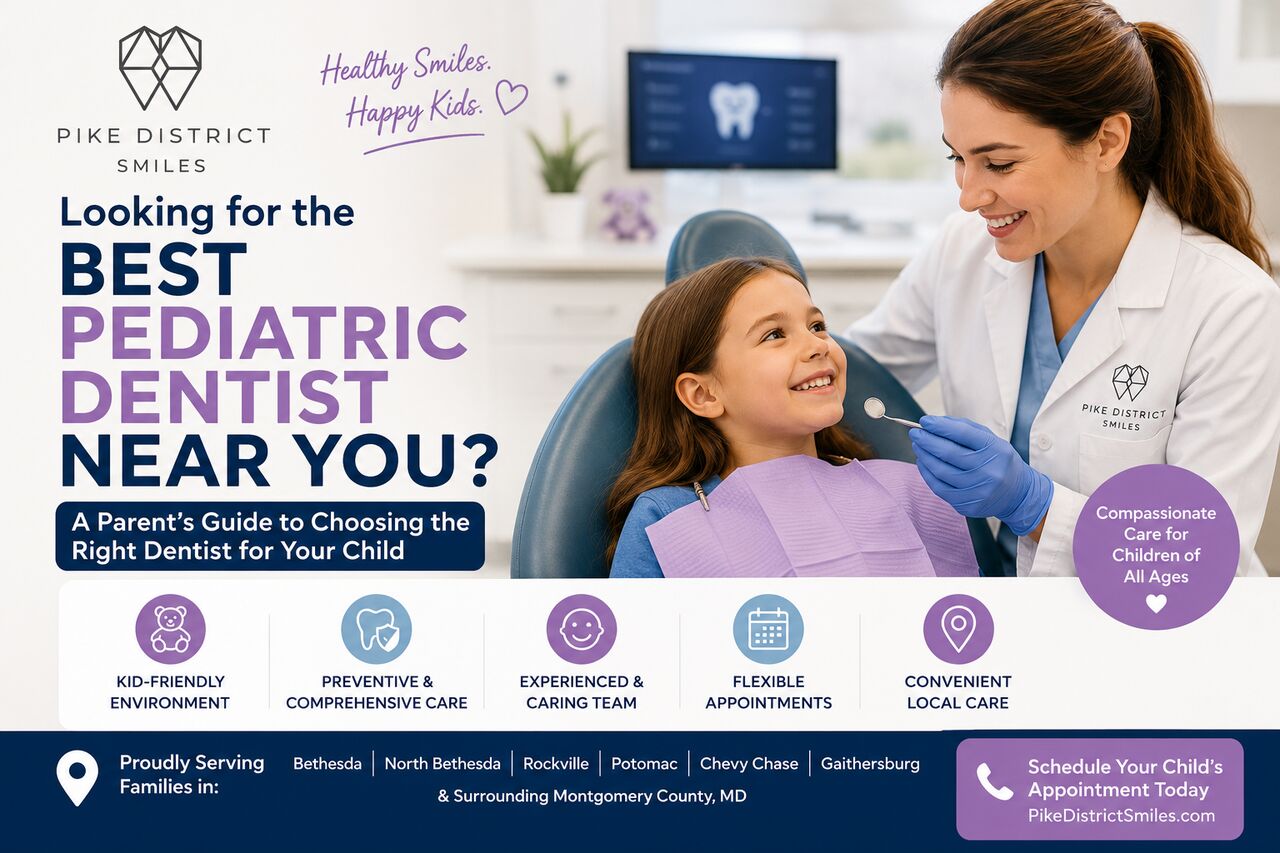 PIKE DISTRICT SMILES

Healthy Smiles. Happy Kids.

Looking for the BEST PEDIATRIC DENTIST NEAR YOU?

A Parent's Guide to Choosing the Right Dentist for Your Child

PIKE DISTRICT SMILES

Compassionate Care for Children of All Ages

KID-FRIENDLY ENVIRONMENT

PREVENTIVE & COMPREHENSIVE CARE

EXPERIENCED & CARING TEAM

FLEXIBLE APPOINTMENTS

CONVENIENT LOCAL CARE

Proudly Serving Families in:

Bethesda | North Bethesda | Rockville | Potomac | Chevy Chase | Gaithersburg

& Surrounding Montgomery County, MD

Schedule Your Child's Appointment Today
PikeDistrictSmiles.com